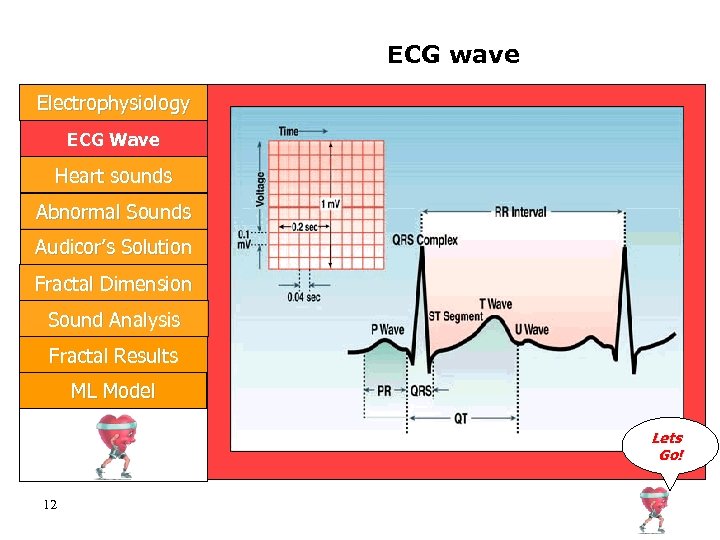 ECG wave

Electrophysiology

ECG Wave

Heart sounds

Abnormal Sounds

Audicor's Solution

Fractal Dimension

Sound Analysis

Fractal Results

ML Model

Time

Voltage

1 mV

0.2 sec

0.1 mV

0.04 sec

RR Interval

QRS Complex

T Wave

ST Segment

P Wave

U Wave

PR

QRS

QT

Lets Go!

12